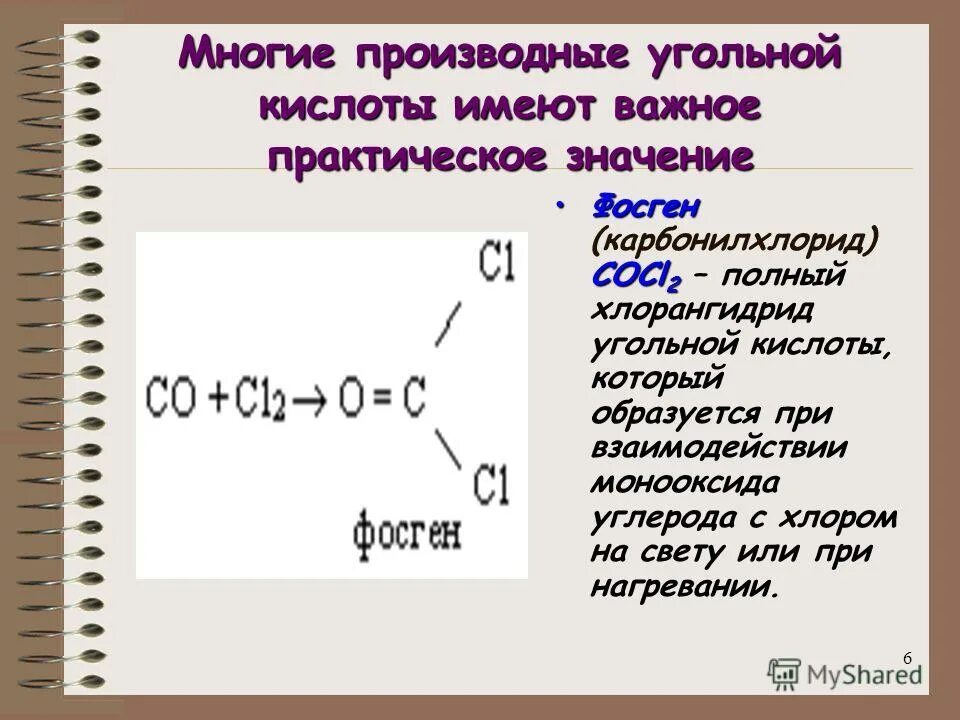 Многие производные угольной кислоты имеют важное практическое значение

$CO + Cl_2 \rightarrow O = C$ Cl Cl
фосген

• Фосген (карбонилхлорид) $COCl_2$ – полный хлорангидрид угольной кислоты, который образуется при взаимодействии монооксида углерода с хлором на свету или при нагревании.

6

MyShared